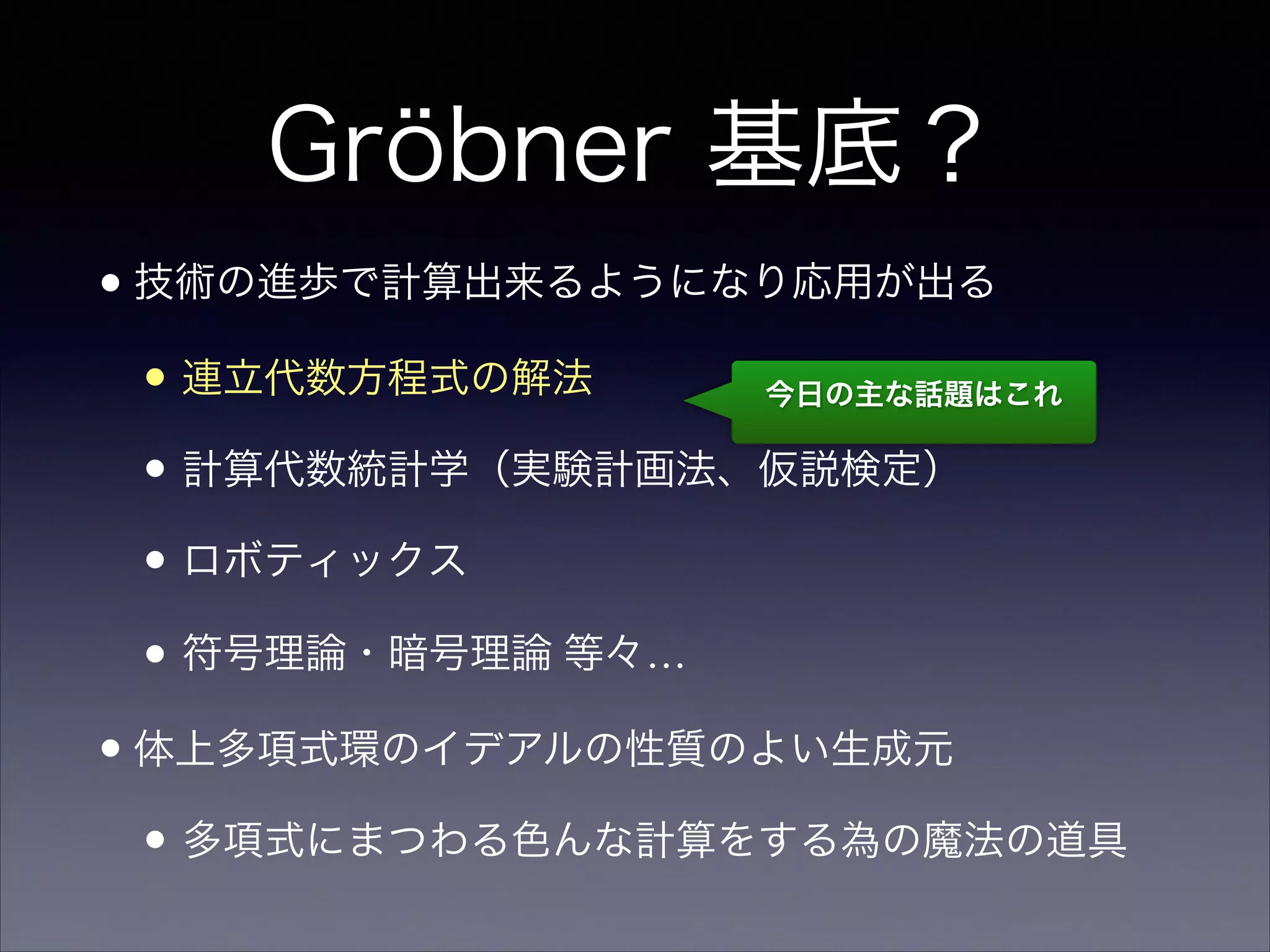 Gröbner 基底？

• 技術の進歩で計算出来るようになり応用が出る

• 連立代数方程式の解法

今日の主な話題はこれ

• 計算代数統計学（実験計画法、仮説検定）

• ロボティックス

• 符号理論・暗号理論 等々…

• 体上多項式環のイデアルの性質のよい生成元

• 多項式にまつわる色んな計算をする為の魔法の道具